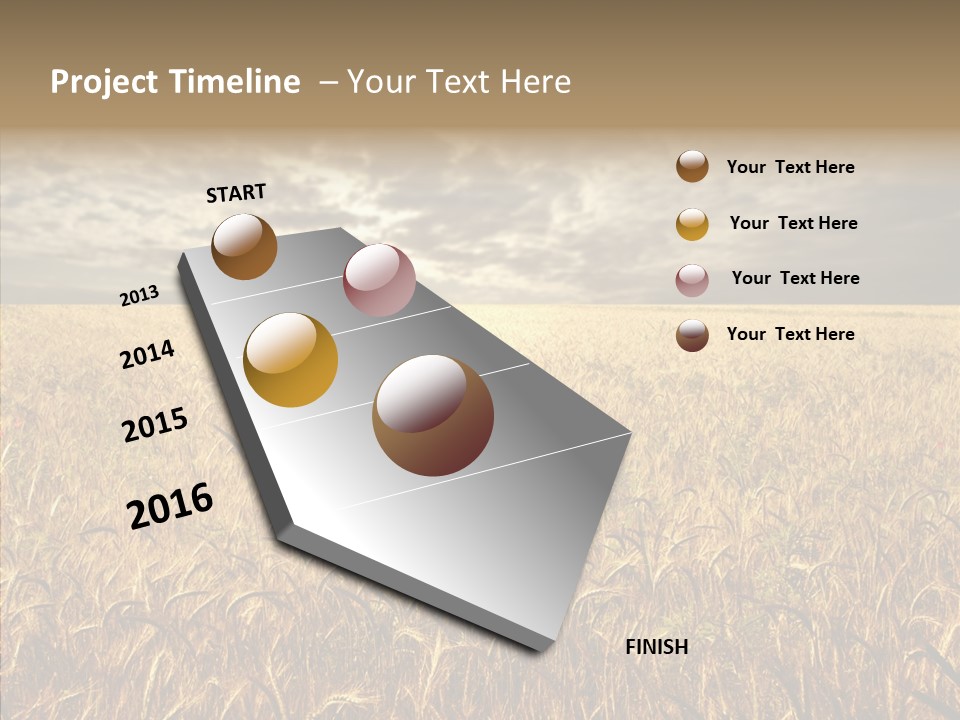 Project Timeline – Your Text Here

START

2013

2014

2015

2016

FINISH

Your Text Here

Your Text Here

Your Text Here

Your Text Here